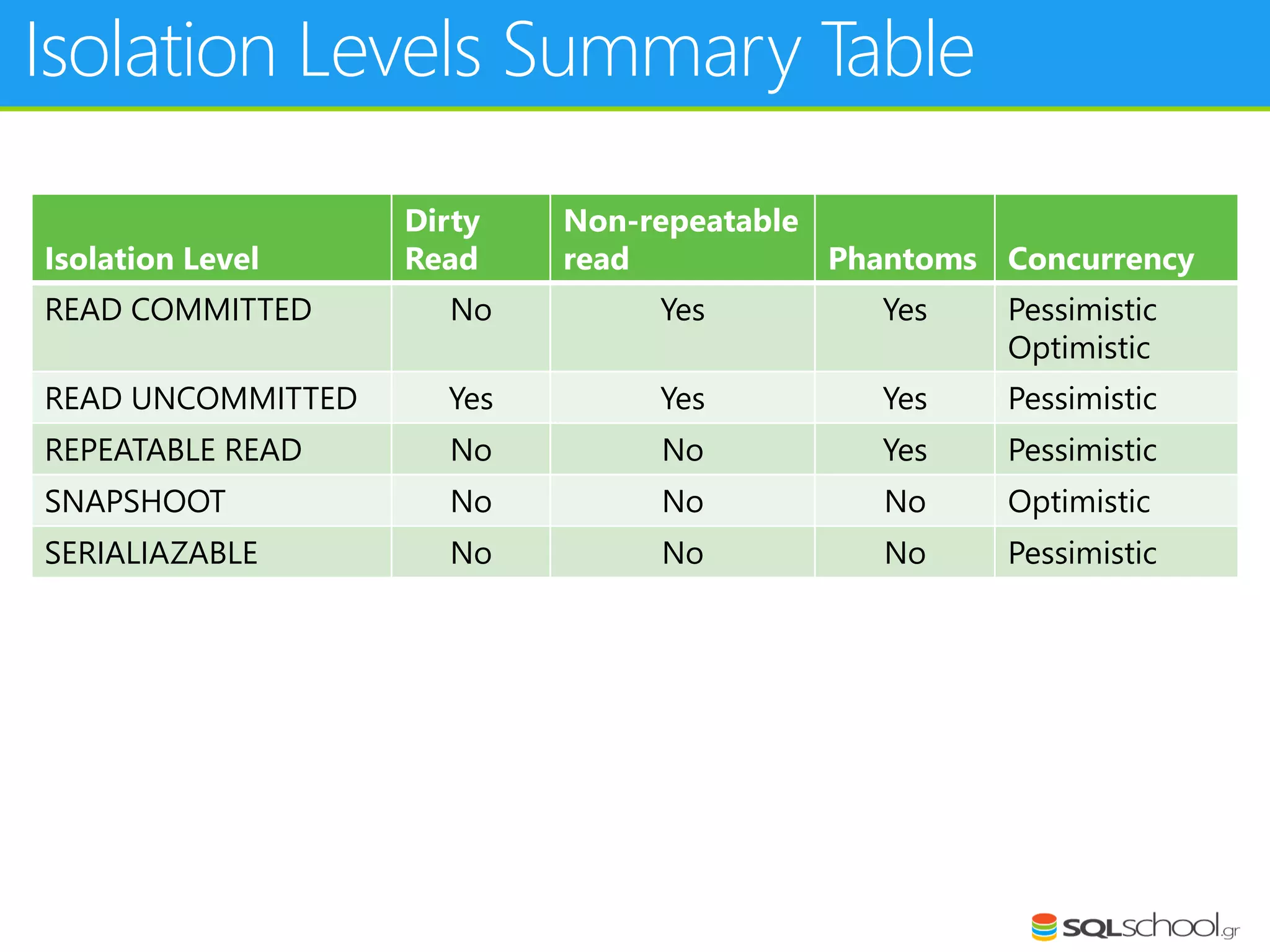 Isolation Levels Summary Table

| Isolation Level | Dirty Read | Non-repeatable read | Phantoms | Concurrency |
|---|---|---|---|---|
| READ COMMITTED | No | Yes | Yes | Pessimistic Optimistic |
| READ UNCOMMITTED | Yes | Yes | Yes | Pessimistic |
| REPEATABLE READ | No | No | Yes | Pessimistic |
| SNAPSHOOT | No | No | No | Optimistic |
| SERIALIAZABLE | No | No | No | Pessimistic |

SQLschool.gr